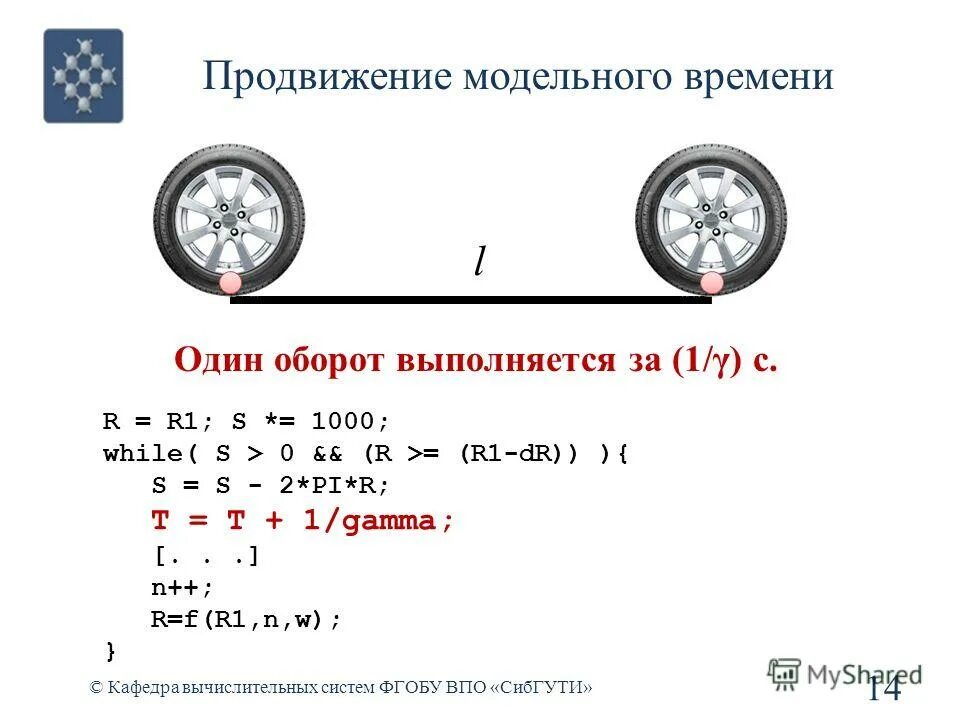 Продвижение модельного времени

$l$

Один оборот выполняется за (1/γ) с.

R = R1; S *= 1000;
while( S > 0 && (R >= (R1-dR)) ){
S = S - 2*PI*R;
T = T + 1/gamma;
[. . .]
n++;
R=f(R1,n,w);
}

© Кафедра вычислительных систем ФГОБУ ВПО «СибГУТИ»

MyShared

14